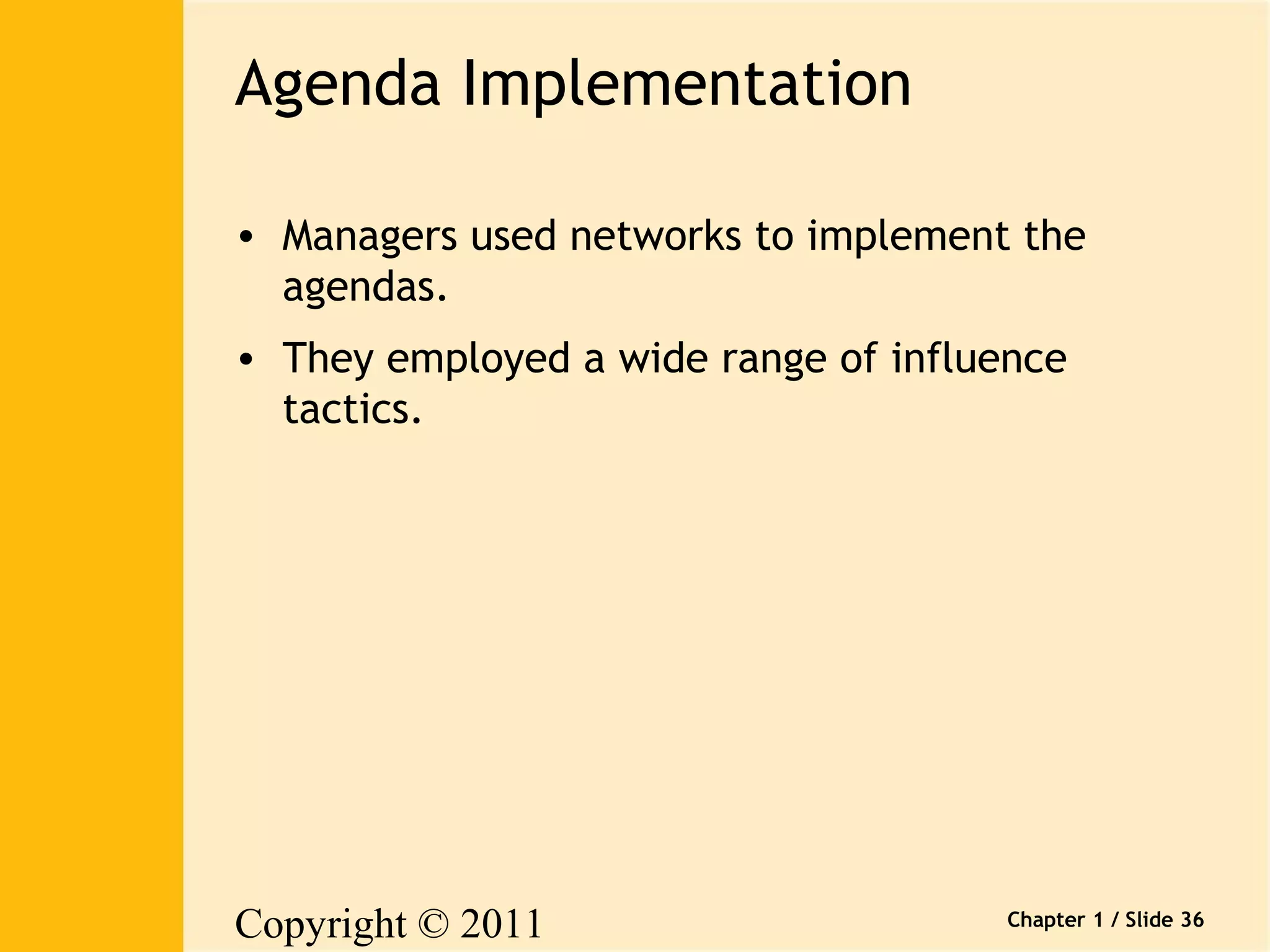 Agenda Implementation

• Managers used networks to implement the agendas.

• They employed a wide range of influence tactics.

Copyright © 2011

Chapter 1 / Slide 36